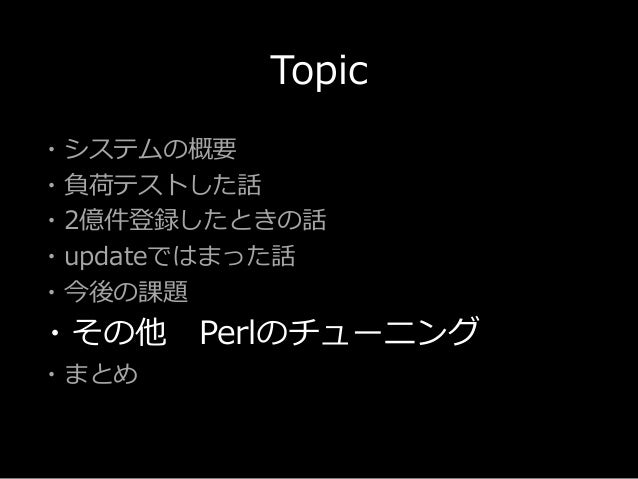 Topic

・システムの概要
・負荷テストした話
・2億件登録したときの話
・updateではまった話
・今後の課題
・その他　Perlのチューニング
・まとめ